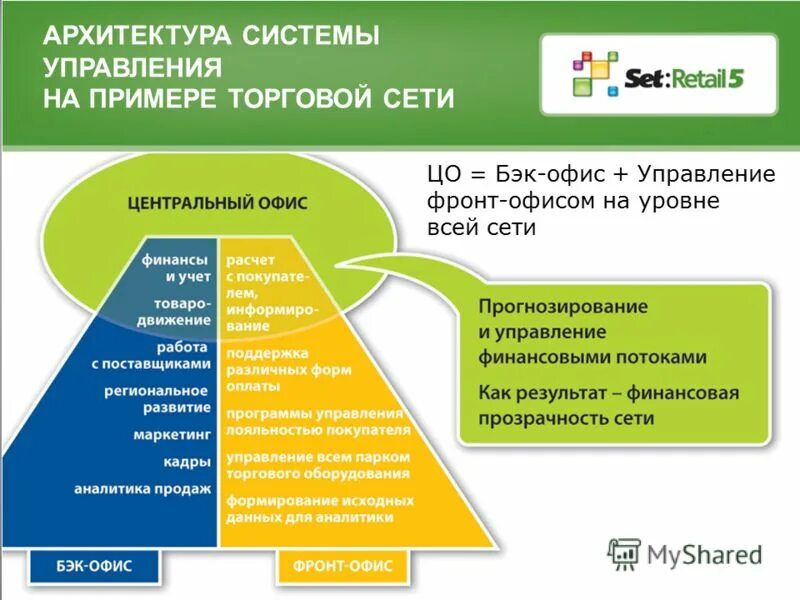 АРХИТЕКТУРА СИСТЕМЫ УПРАВЛЕНИЯ НА ПРИМЕРЕ ТОРГОВОЙ СЕТИ

Set:Retail5

ЦО = Бэк-офис + Управление фронт-офисом на уровне всей сети

ЦЕНТРАЛЬНЫЙ ОФИС

финансы и учет
товародвижение
работа с поставщиками
региональное развитие
маркетинг
кадры
аналитика продаж

расчет с покупателем, информирование
поддержка различных форм оплаты
программы управления лояльностью покупателя
управление всем парком торгового оборудования
формирование исходных данных для аналитики

Прогнозирование и управление финансовыми потоками

Как результат – финансовая прозрачность сети

БЭК-ОФИС

ФРОНТ-ОФИС

MyShared